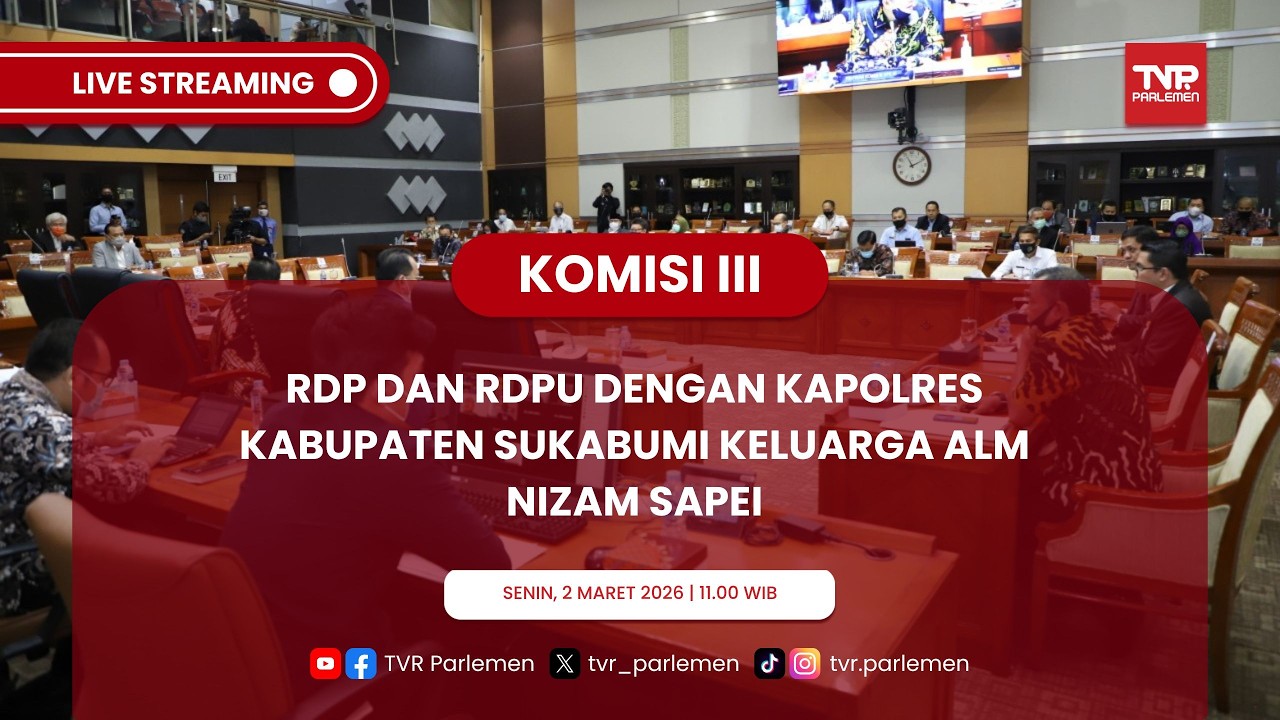 LIVE STREAMING

TVR PARLEMEN

EXIT

KOMISI III

RDP DAN RDPU DENGAN KAPOLRES KABUPATEN SUKABUMI KELUARGA ALM NIZAM SAPEI

SENIN, 2 MARET 2026 | 11.00 WIB

TVR Parlemen tvr_parlemen tvr.parlemen